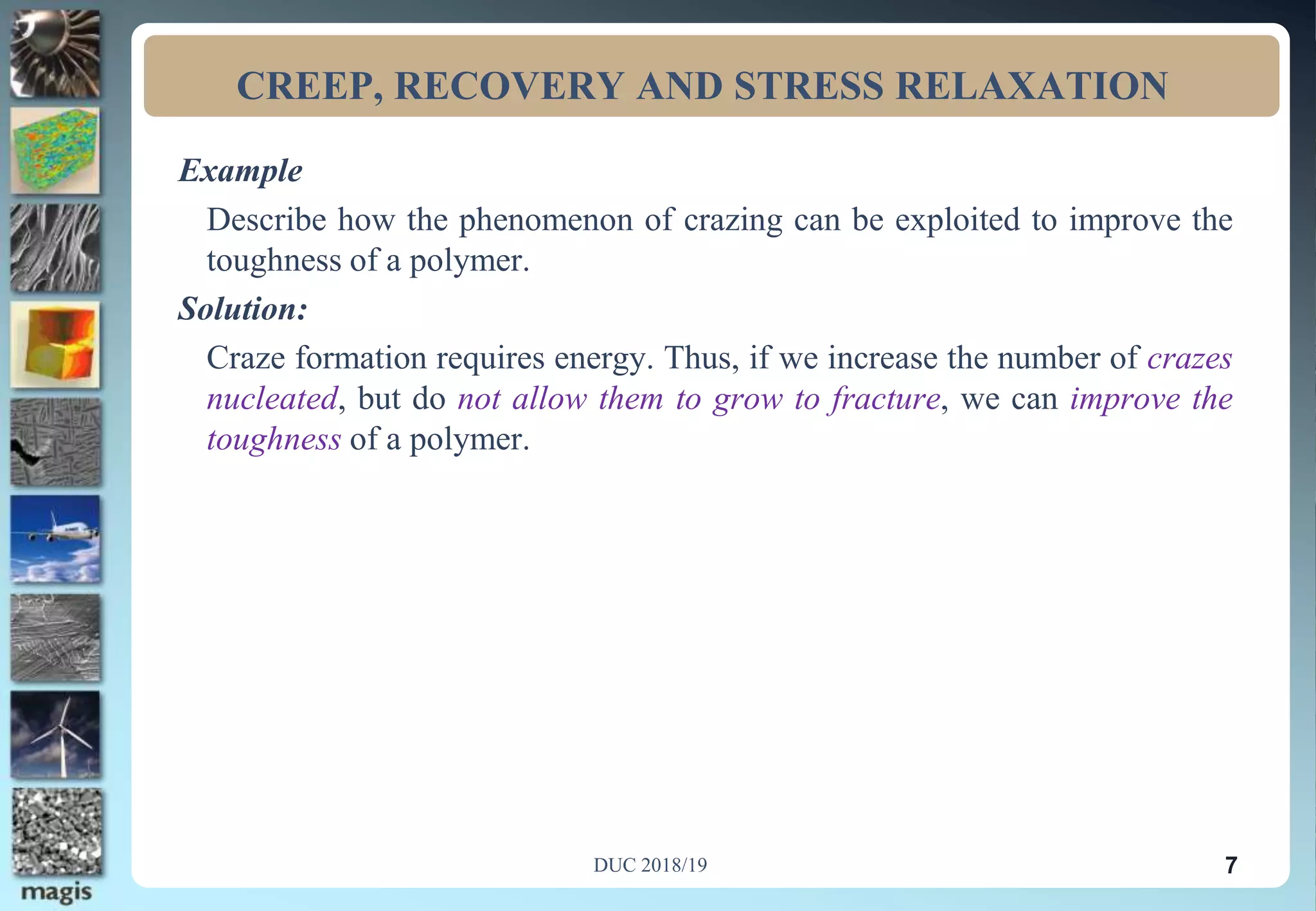 CREEP, RECOVERY AND STRESS RELAXATION

Example

Describe how the phenomenon of crazing can be exploited to improve the toughness of a polymer.

Solution:

Craze formation requires energy. Thus, if we increase the number of crazes nucleated, but do not allow them to grow to fracture, we can improve the toughness of a polymer.

DUC 2018/19

7

magis